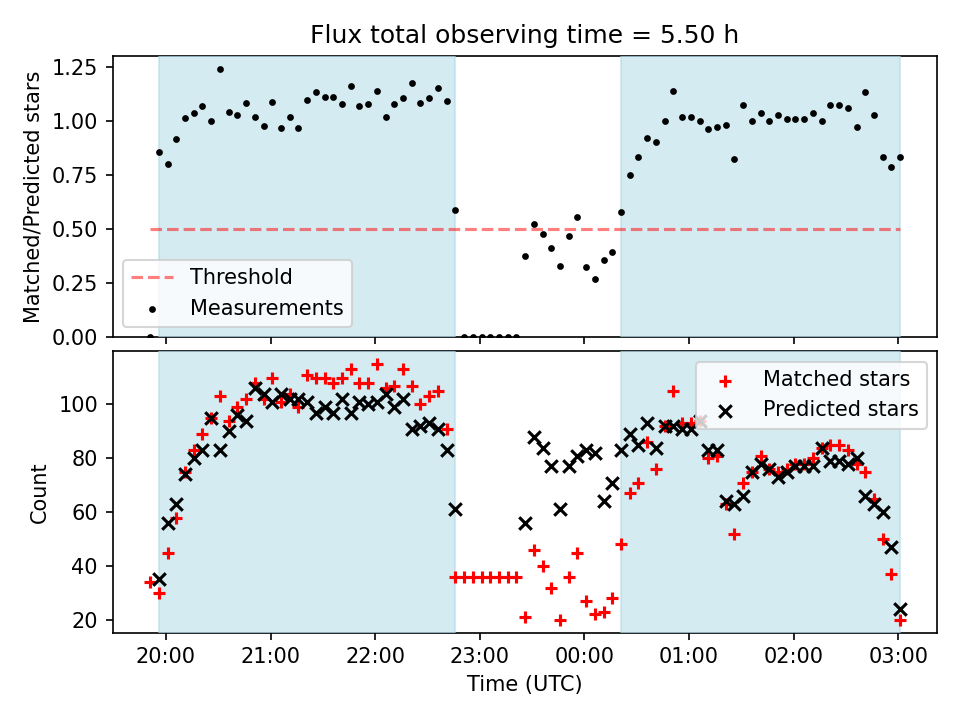 Flux total observing time = 5.50 h

Matched/Predicted stars

1.25
1.00
0.75
0.50
0.25
0.00

Threshold
Measurements

Count

100
80
60
40
20

Matched stars
Predicted stars

20:00 21:00 22:00 23:00 00:00 01:00 02:00 03:00

Time (UTC)